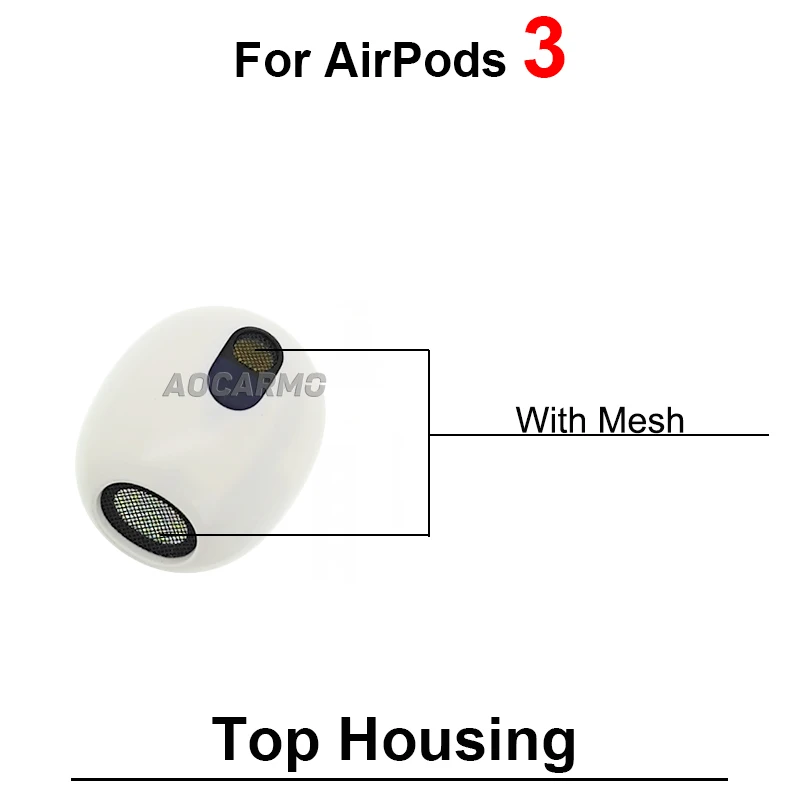 For AirPods 3

AOCARMO

With Mesh

Top Housing